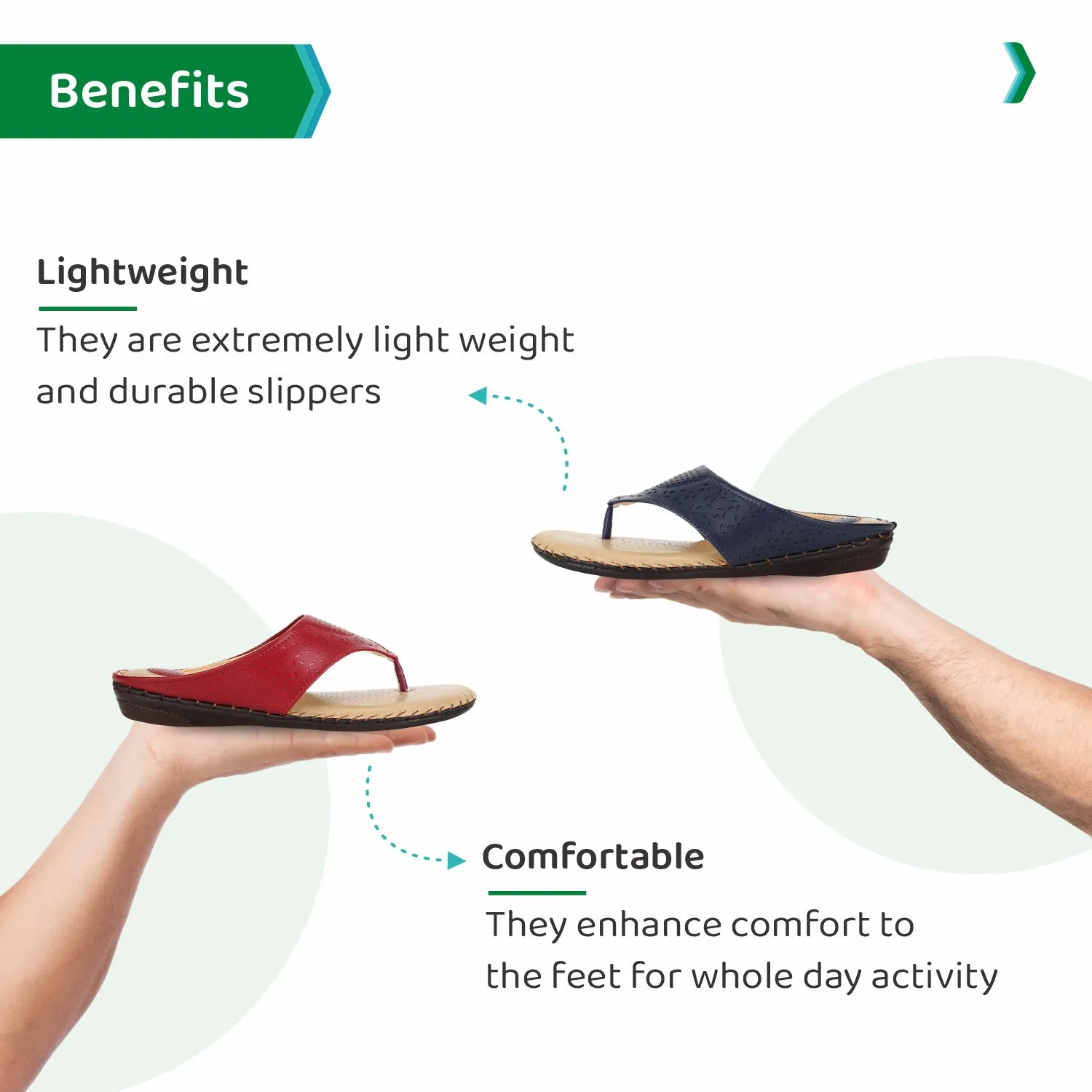 Benefits

Lightweight

They are extremely light weight and durable slippers

Comfortable

They enhance comfort to the feet for whole day activity